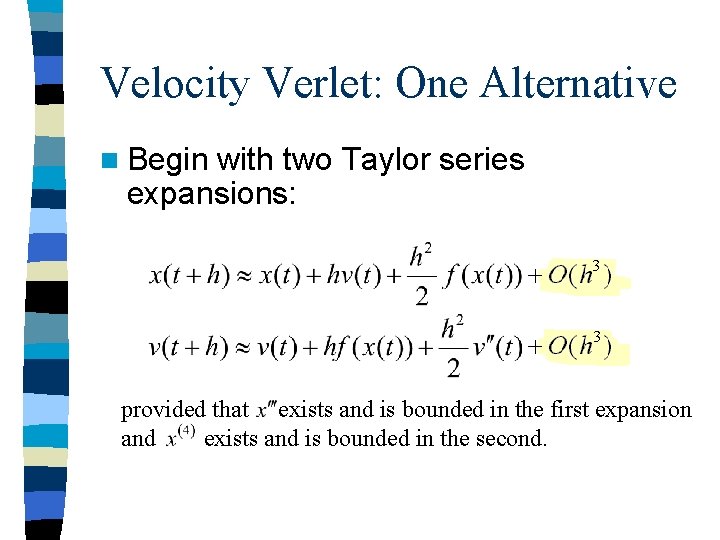 Velocity Verlet: One Alternative

Begin with two Taylor series expansions:

$x(t+h) \approx x(t) + hv(t) + \frac{h^2}{2} f(x(t)) + O(h^3)$

$v(t+h) \approx v(t) + hf(x(t)) + \frac{h^2}{2} v''(t) + O(h^3)$

provided that $x'''$ exists and is bounded in the first expansion and $x^{(4)}$ exists and is bounded in the second.